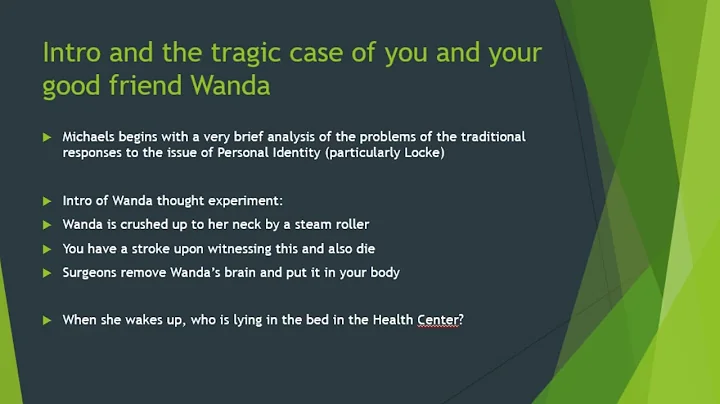 Intro and the tragic case of you and your good friend Wanda

Michaels begins with a very brief analysis of the problems of the traditional responses to the issue of Personal Identity (particularly Locke)

Intro of Wanda thought experiment:

Wanda is crushed up to her neck by a steam roller

You have a stroke upon witnessing this and also die

Surgeons remove Wanda's brain and put it in your body

When she wakes up, who is lying in the bed in the Health Center?